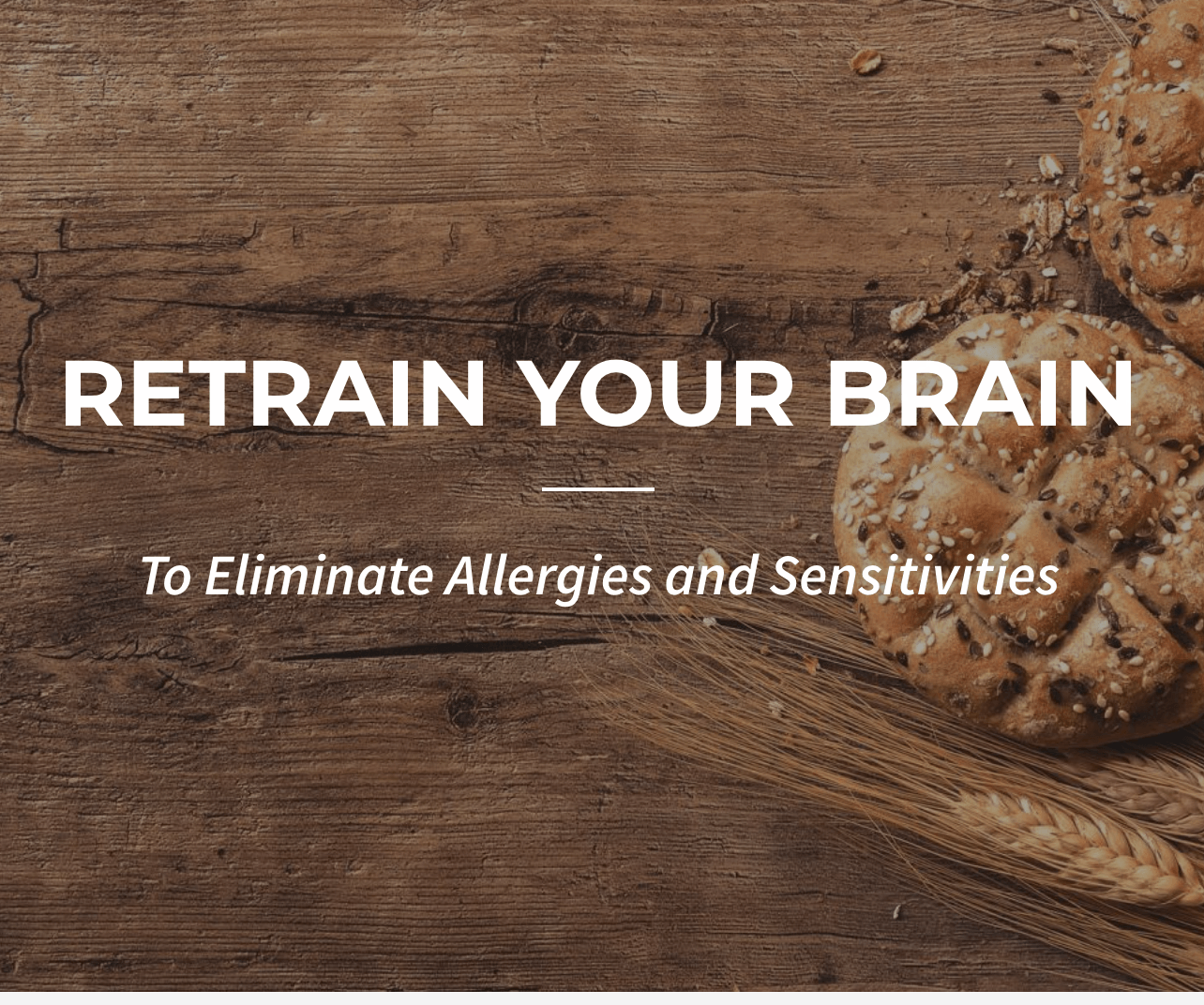 RETRAIN YOUR BRAIN

To Eliminate Allergies and Sensitivities